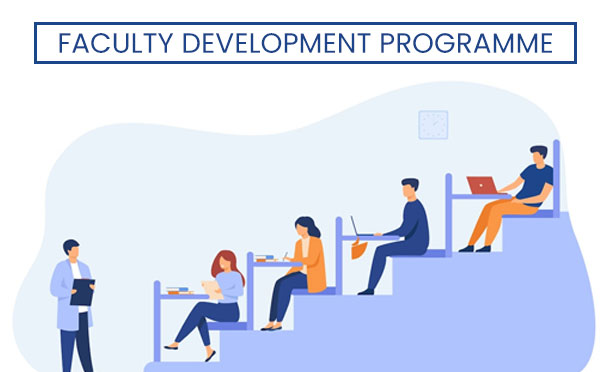 FACULTY DEVELOPMENT PROGRAMME